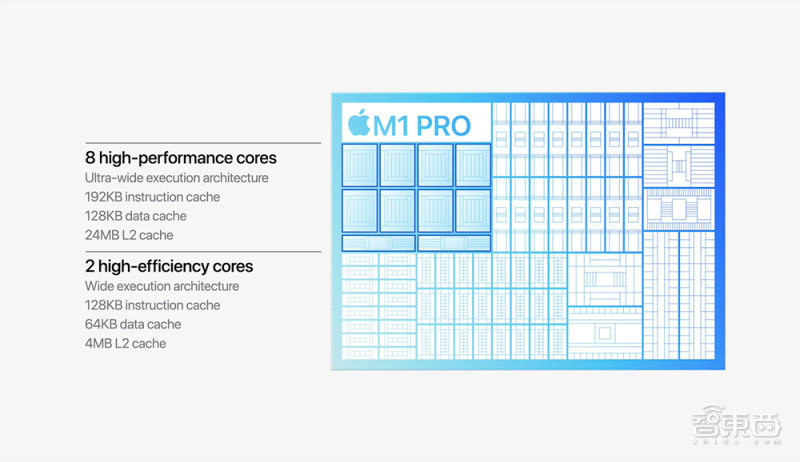 8 high-performance cores
Ultra-wide execution architecture
192KB instruction cache
128KB data cache
24MB L2 cache

2 high-efficiency cores
Wide execution architecture
128KB instruction cache
64KB data cache
4MB L2 cache

M1 PRO

智東西
zhidx.com